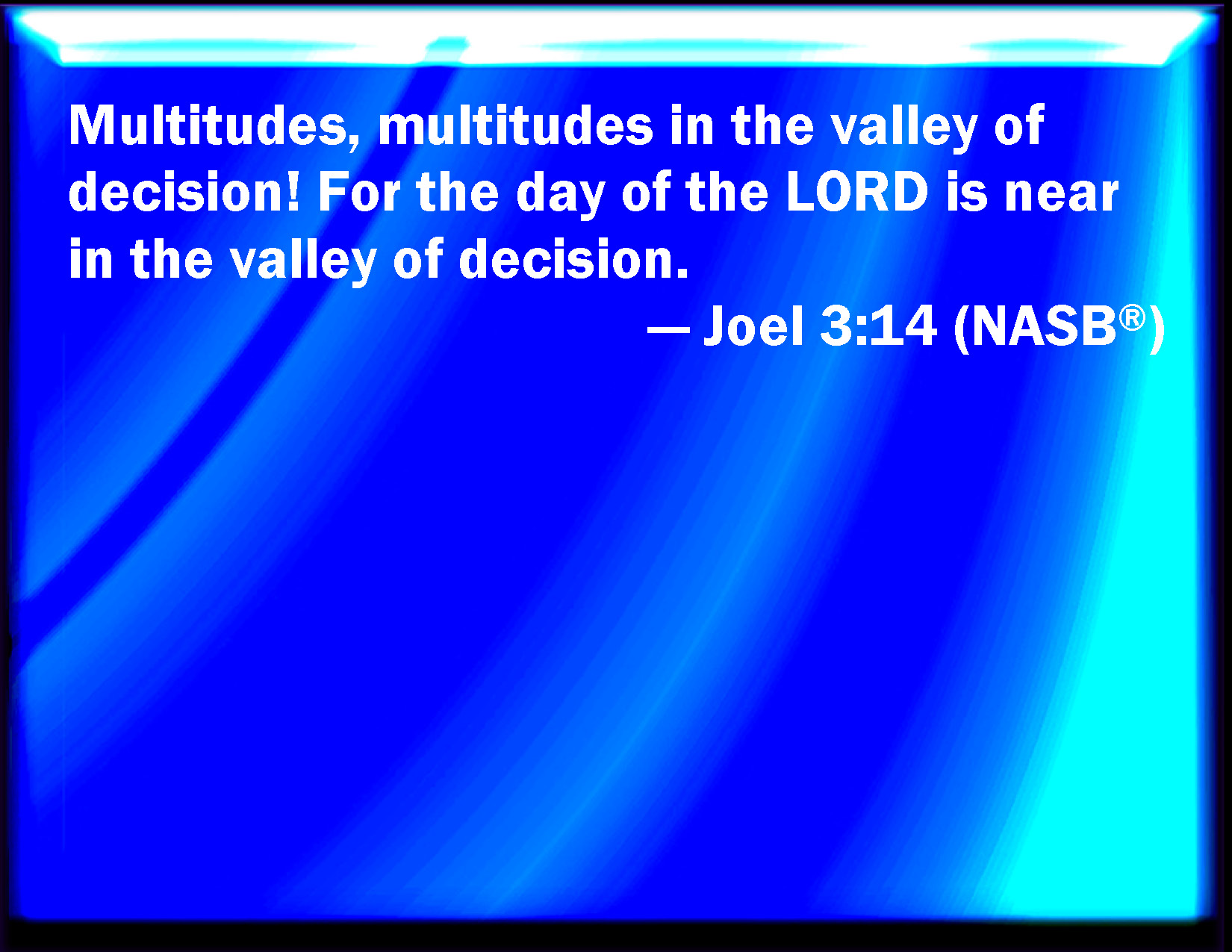 Multitudes, multitudes in the valley of decision! For the day of the LORD is near in the valley of decision.

— Joel 3:14 (NASB®)